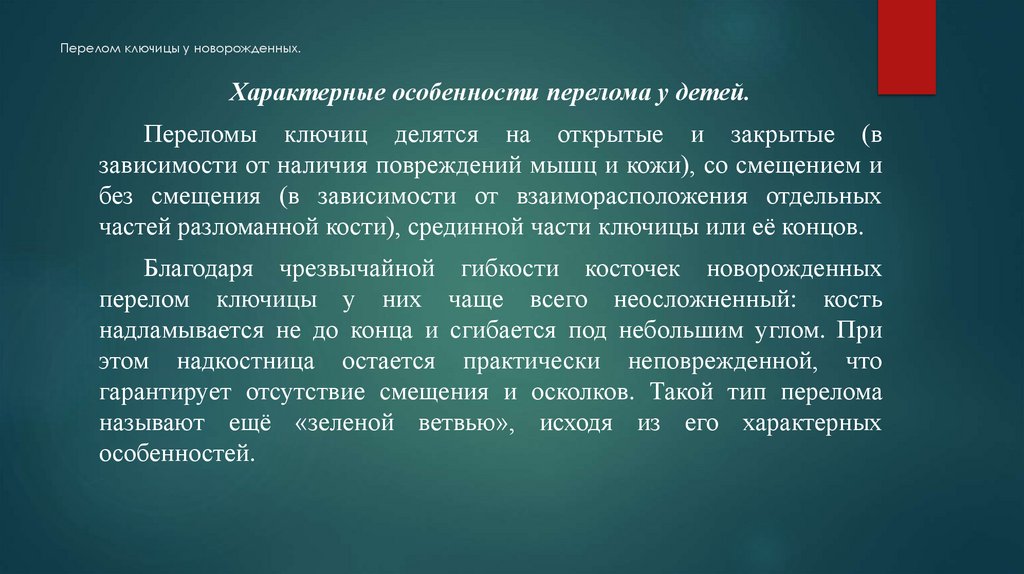 Перелом ключицы у новорожденных.

Характерные особенности перелома у детей.

Переломы ключиц делятся на открытые и закрытые (в зависимости от наличия повреждений мышц и кожи), со смещением и без смещения (в зависимости от взаиморасположения отдельных частей разломанной кости), срединной части ключицы или её концов.

Благодаря чрезвычайной гибкости косточек новорожденных перелом ключицы у них чаще всего неосложненный: кость надламывается не до конца и сгибается под небольшим углом. При этом надкостница остается практически неповрежденной, что гарантирует отсутствие смещения и осколков. Такой тип перелома называют ещё «зеленой ветвью», исходя из его характерных особенностей.